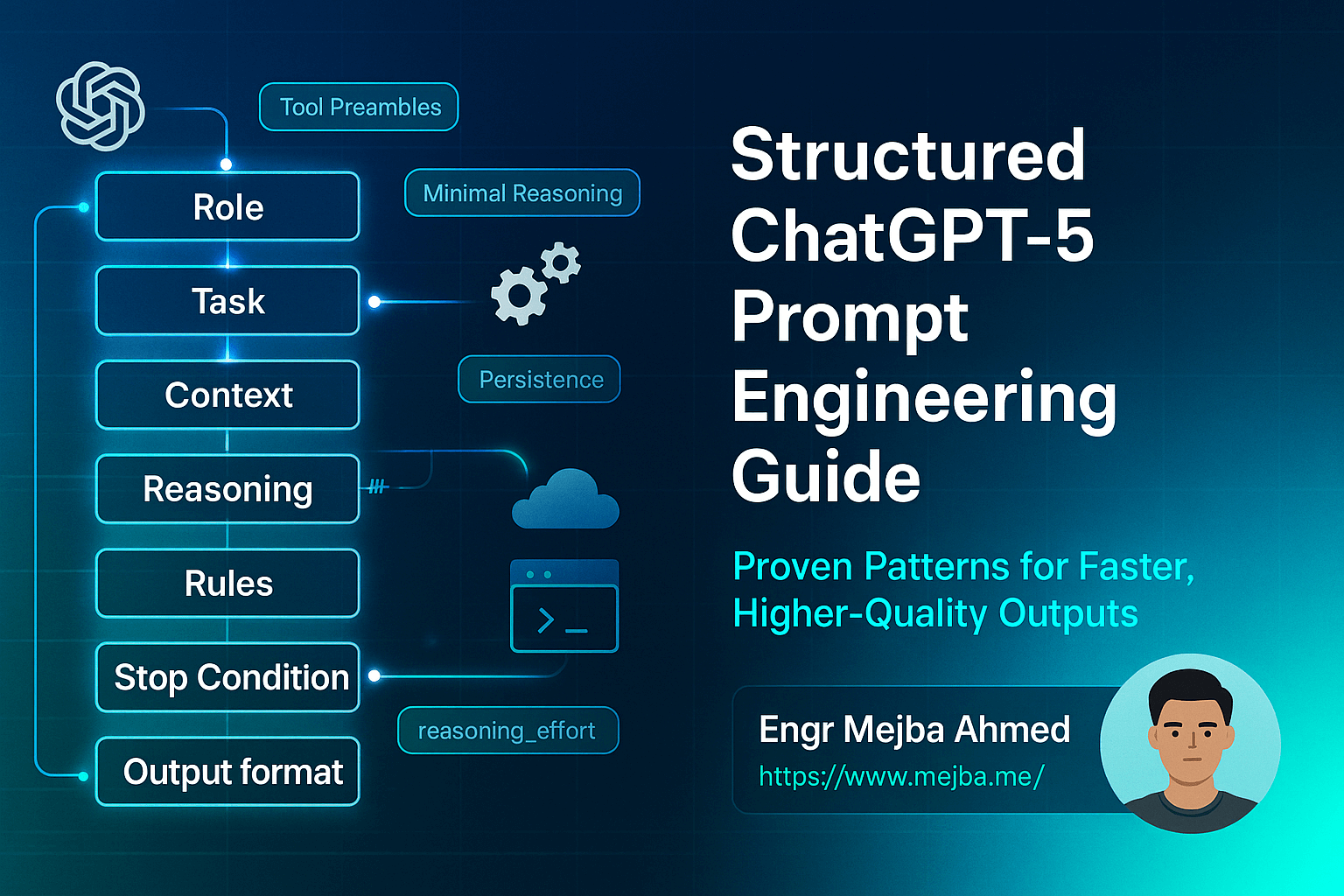 Tool Preambles

Role

Minimal Reasoning

Task

Context

Persistence

Reasoning

Rules

Stop Condition

reasoning_effort

Output format

Structured ChatGPT-5 Prompt Engineering Guide

Proven Patterns for Faster, Higher-Quality Outputs

Engr Mejba Ahmed
https://www.mejba.me/